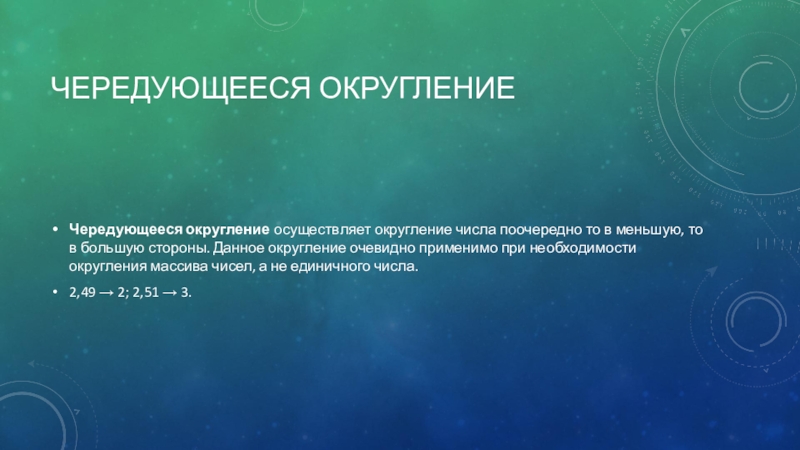 ЧЕРЕДУЮЩЕЕСЯ ОКРУГЛЕНИЕ

• Чередующееся округление осуществляет округление числа поочередно то в меньшую, то в большую стороны. Данное округление очевидно применимо при необходимости округления массива чисел, а не единичного числа.

• 2,49 → 2; 2,51 → 3.